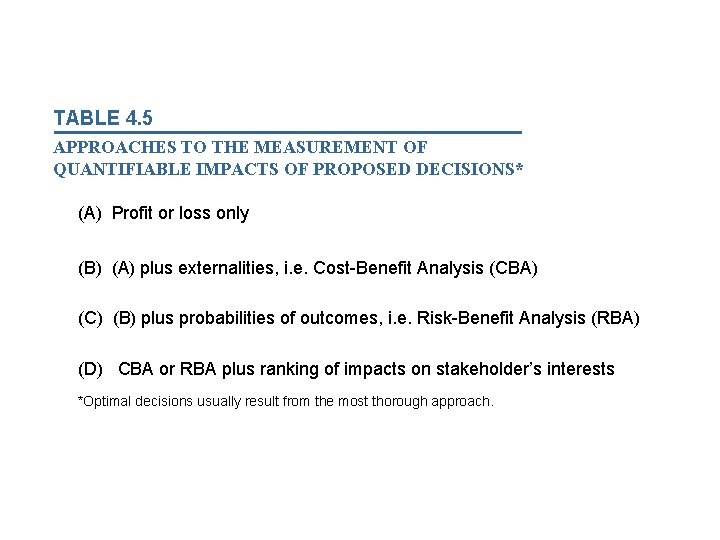 TABLE 4.5

APPROACHES TO THE MEASUREMENT OF QUANTIFIABLE IMPACTS OF PROPOSED DECISIONS*

(A) Profit or loss only

(B) (A) plus externalities, i.e. Cost-Benefit Analysis (CBA)

(C) (B) plus probabilities of outcomes, i.e. Risk-Benefit Analysis (RBA)

(D) CBA or RBA plus ranking of impacts on stakeholder's interests

*Optimal decisions usually result from the most thorough approach.